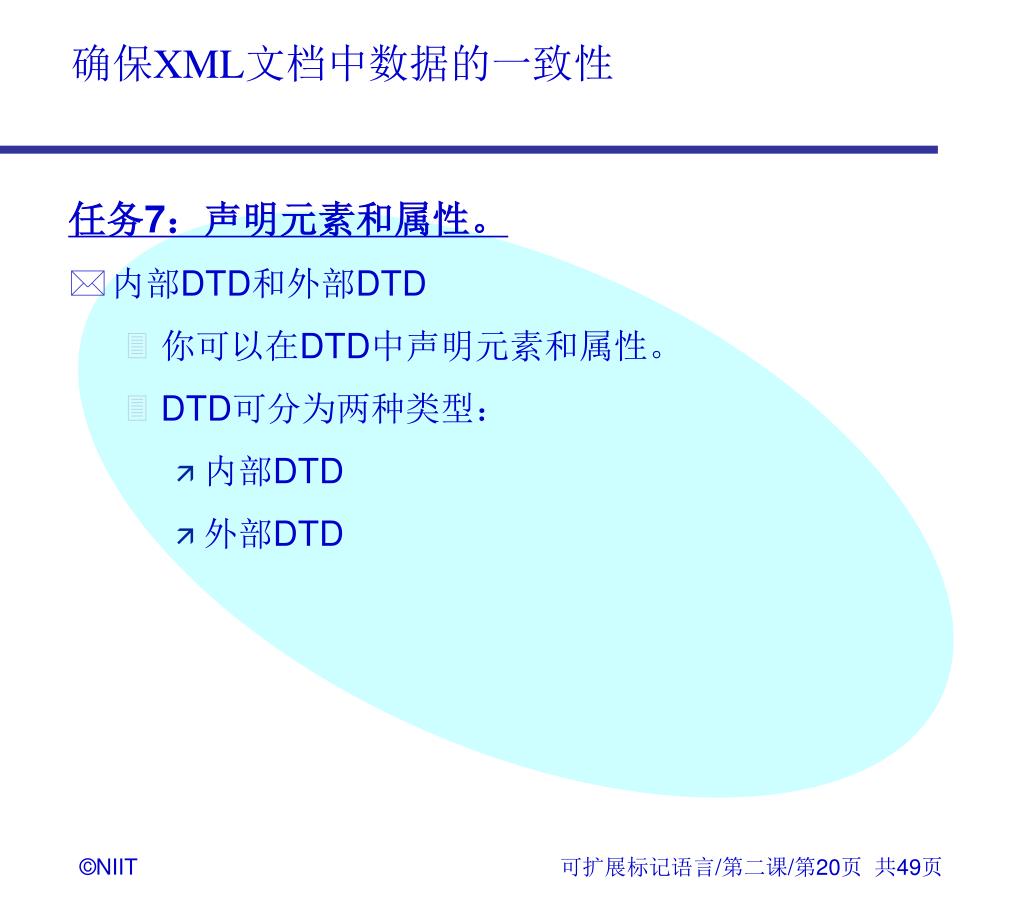 确保XML文档中数据的一致性

任务7：声明元素和属性。

内部DTD和外部DTD

你可以在DTD中声明元素和属性。

DTD可分为两种类型：

内部DTD

外部DTD

©NIIT

可扩展标记语言/第二课/第20页 共49页